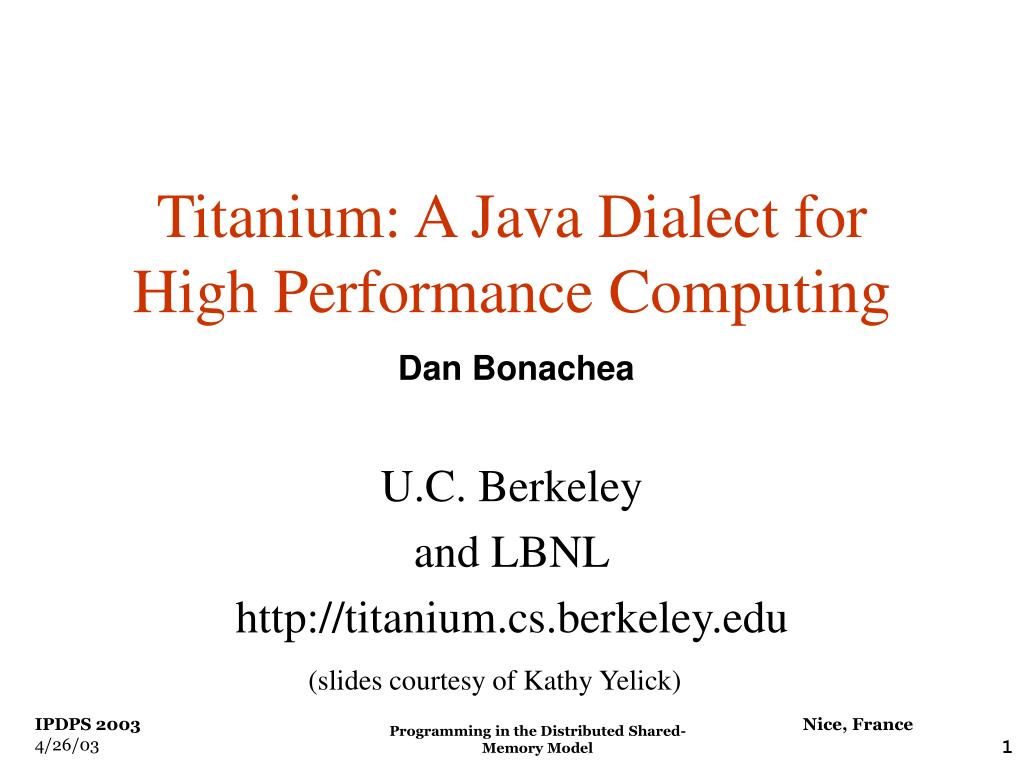 Titanium: A Java Dialect for High Performance Computing

Dan Bonachea

U.C. Berkeley
and LBNL
http://titanium.cs.berkeley.edu

(slides courtesy of Kathy Yelick)

IPDPS 2003
4/26/03

Programming in the Distributed Shared-Memory Model

Nice, France

1